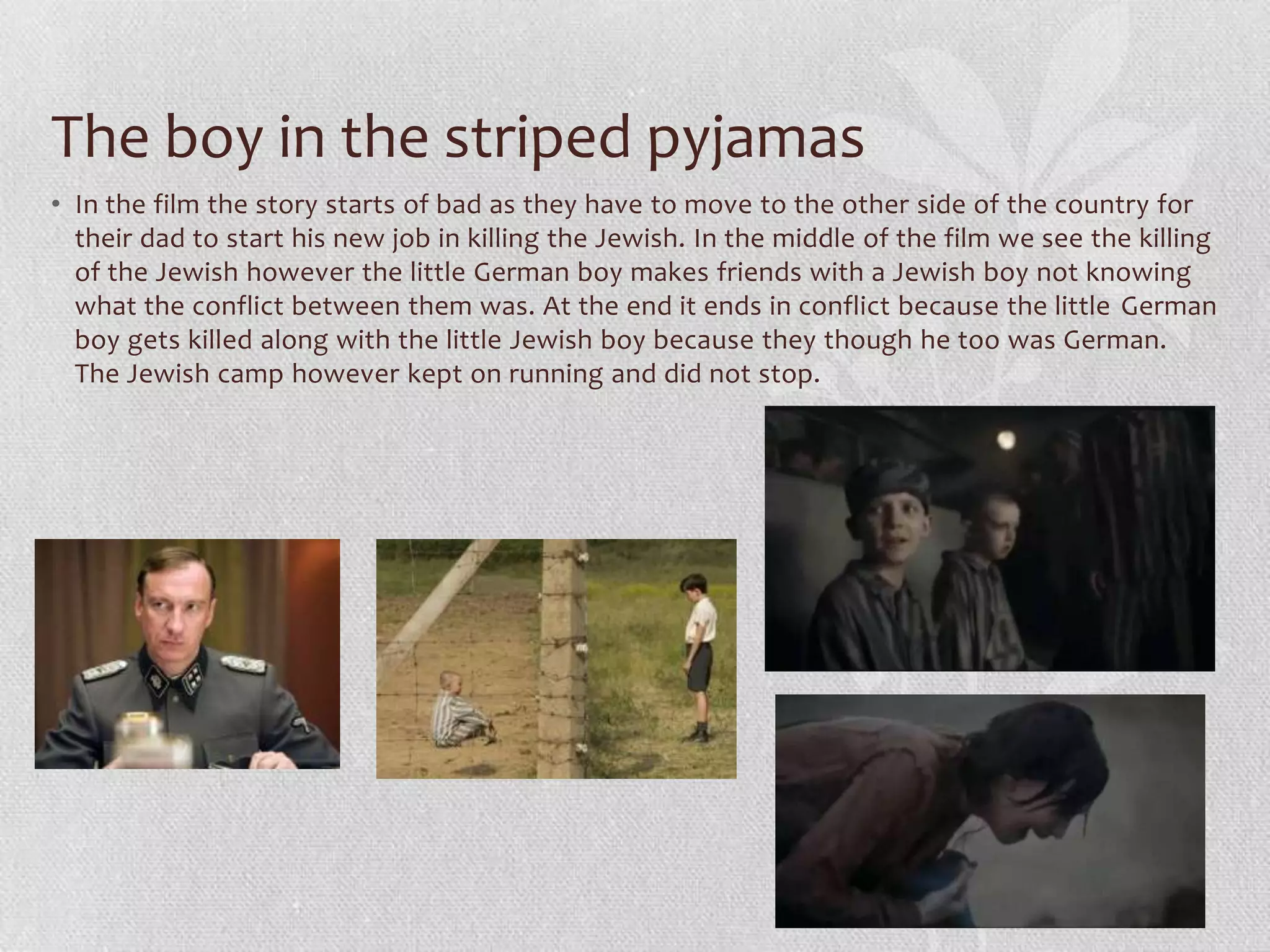 The boy in the striped pyjamas

• In the film the story starts of bad as they have to move to the other side of the country for their dad to start his new job in killing the Jewish. In the middle of the film we see the killing of the Jewish however the little German boy makes friends with a Jewish boy not knowing what the conflict between them was. At the end it ends in conflict because the little German boy gets killed along with the little Jewish boy because they though he too was German. The Jewish camp however kept on running and did not stop.